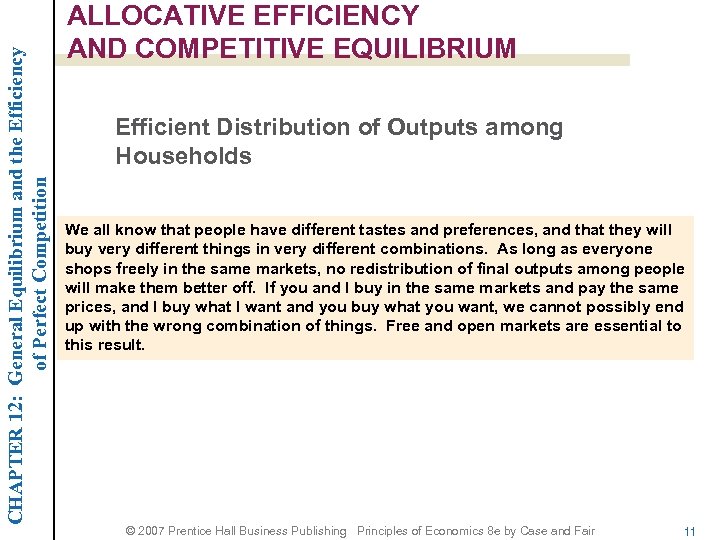 CHAPTER 12: General Equilibrium and the Efficiency of Perfect Competition

ALLOCATIVE EFFICIENCY AND COMPETITIVE EQUILIBRIUM

Efficient Distribution of Outputs among Households

We all know that people have different tastes and preferences, and that they will buy very different things in very different combinations. As long as everyone shops freely in the same markets, no redistribution of final outputs among people will make them better off. If you and I buy in the same markets and pay the same prices, and I buy what I want and you buy what you want, we cannot possibly end up with the wrong combination of things. Free and open markets are essential to this result.

© 2007 Prentice Hall Business Publishing Principles of Economics 8e by Case and Fair

11